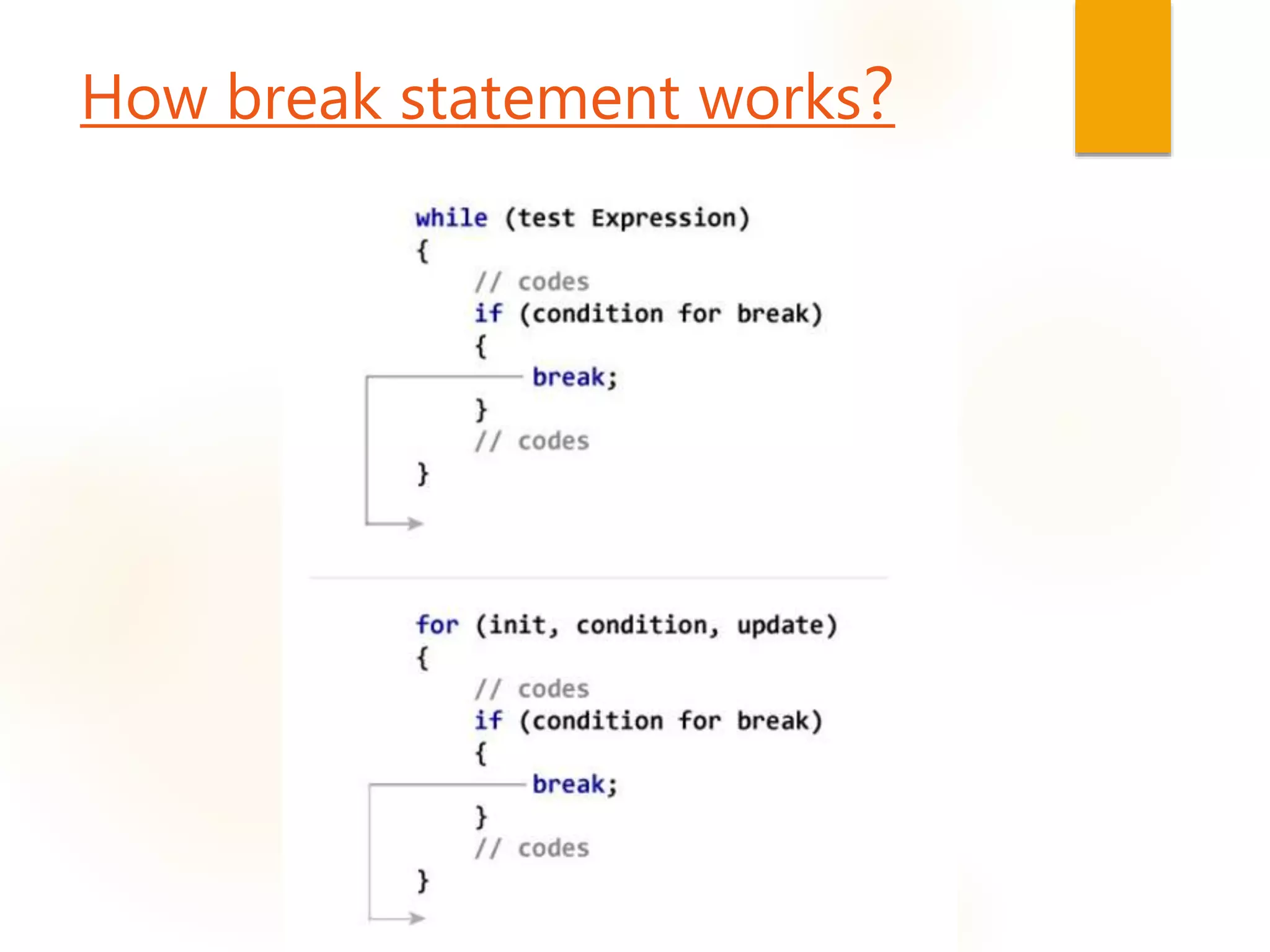 How break statement works?

while (test Expression)
{
    // codes
    if (condition for break)
    {
        break;
    }
    // codes
}

for (init, condition, update)
{
    // codes
    if (condition for break)
    {
        break;
    }
    // codes
}